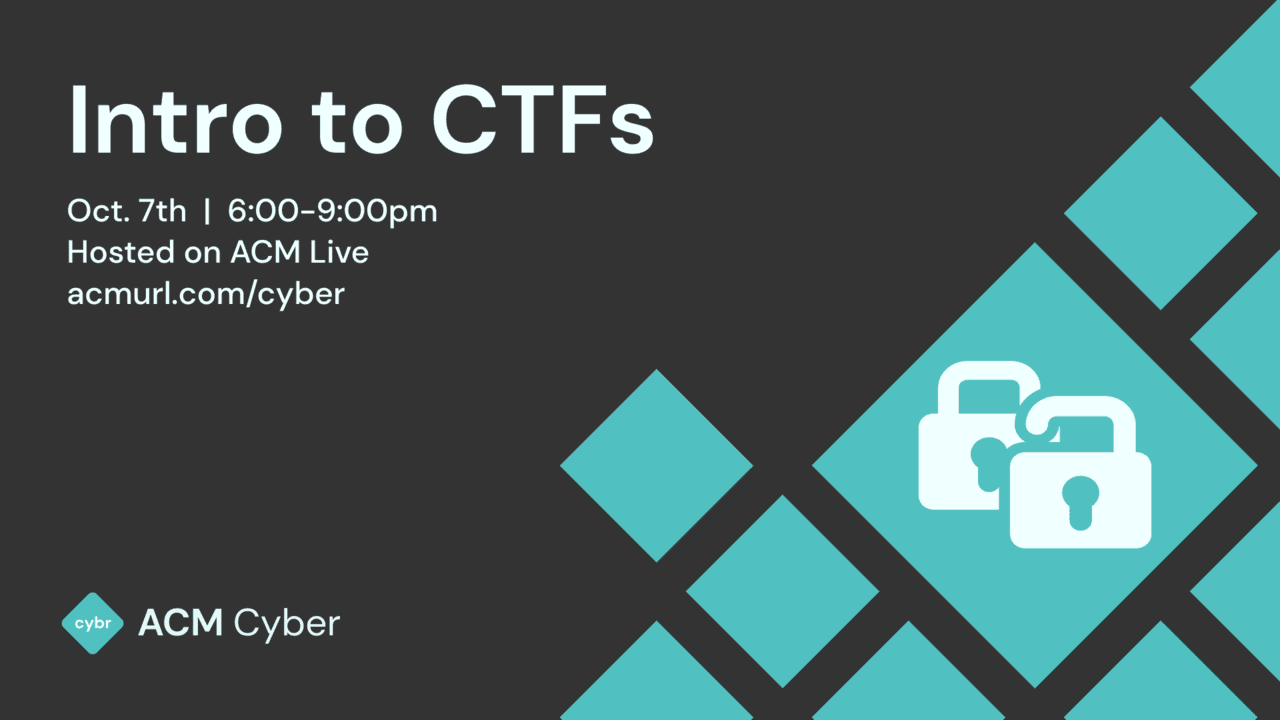 Intro to CTFs

Oct. 7th | 6:00-9:00pm
Hosted on ACM Live
acmurl.com/cyber

cybr ACM Cyber